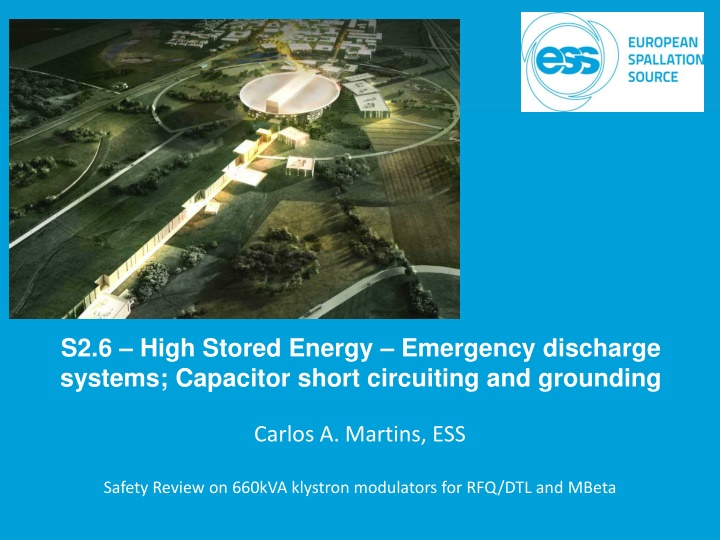 ess EUROPEAN SPALLATION SOURCE

S2.6 – High Stored Energy – Emergency discharge systems; Capacitor short circuiting and grounding

Carlos A. Martins, ESS

Safety Review on 660kVA klystron modulators for RFQ/DTL and MBeta